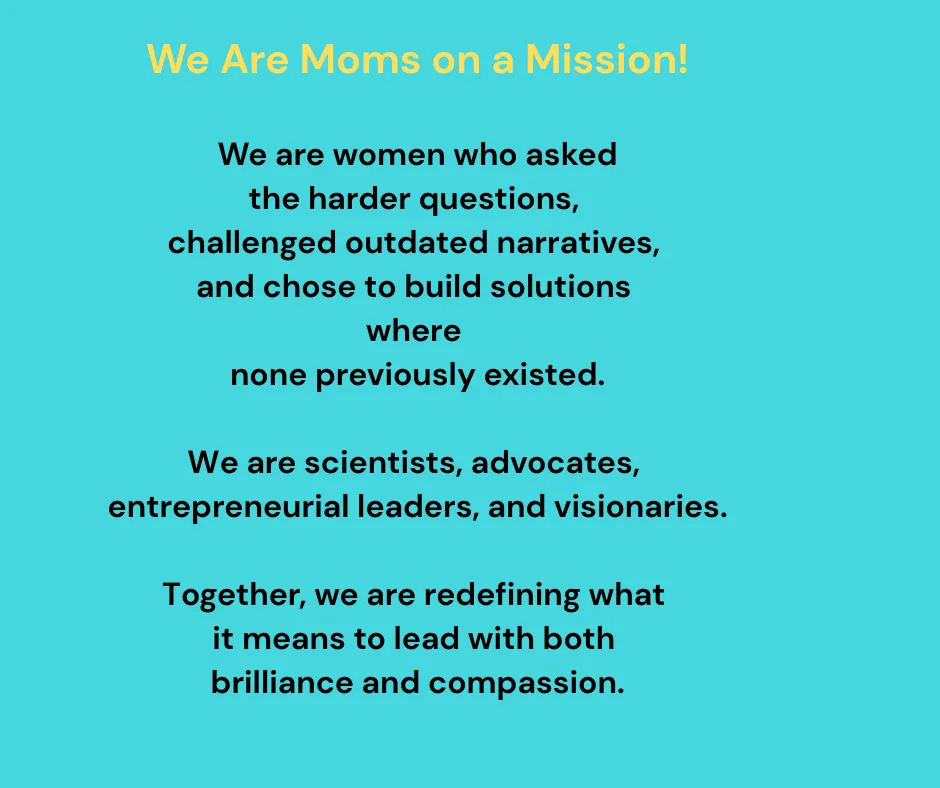 We Are Moms on a Mission!

We are women who asked the harder questions, challenged outdated narratives, and chose to build solutions where none previously existed.

We are scientists, advocates, entrepreneurial leaders, and visionaries.

Together, we are redefining what it means to lead with both brilliance and compassion.